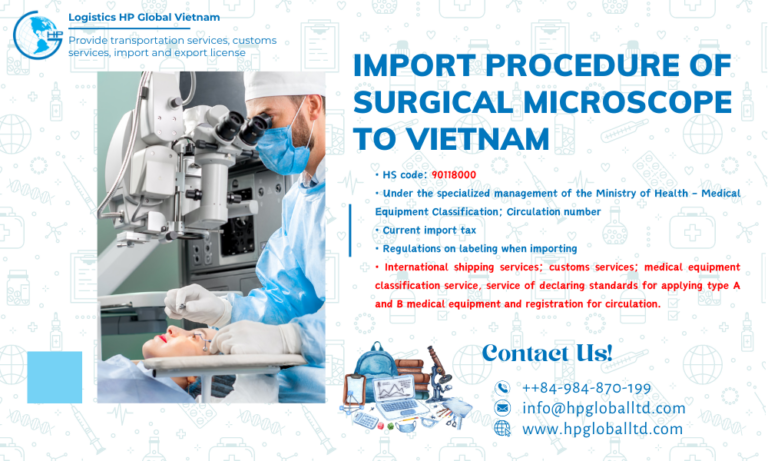 HP

Logistics HP Global Vietnam

Provide transportation services, customs services, import and export license

IMPORT PROCEDURE OF SURGICAL MICROSCOPE TO VIETNAM

• HS code: 90118000
• Under the specialized management of the Ministry of Health – Medical Equipment Classification; Circulation number
• Current import tax
• Regulations on labeling when importing
• International shipping services; customs services; medical equipment classification service, service of declaring standards for applying type A and B medical equipment and registration for circulation.

Contact Us!

++84-984-870-199
info@hpgloballtd.com
www.hpgloballtd.com